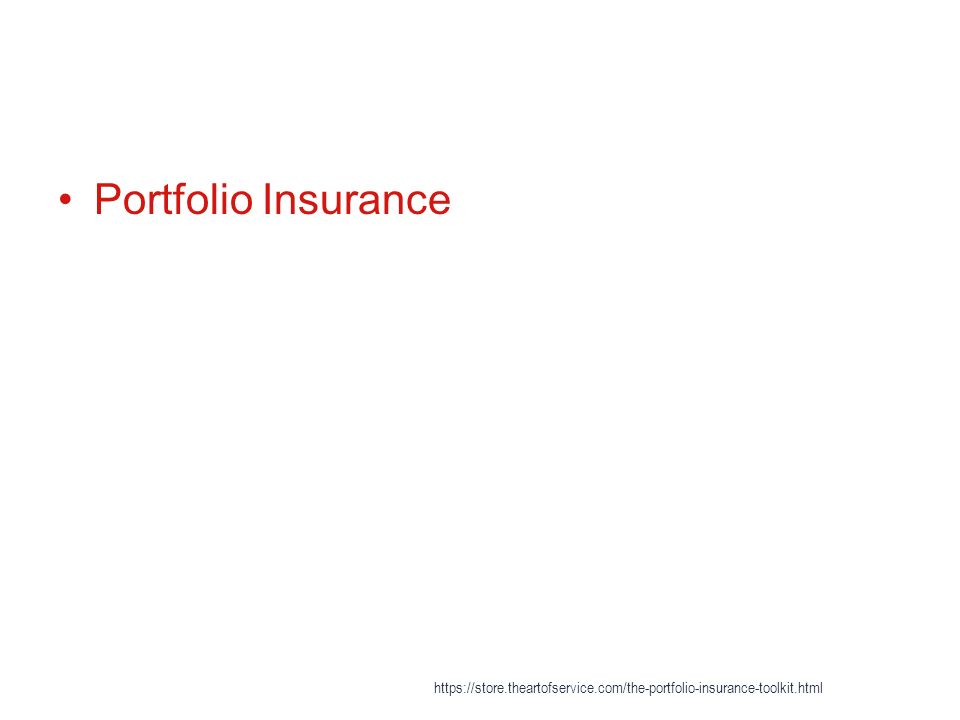 • Portfolio Insurance

https://store.theartofservice.com/the-portfolio-insurance-toolkit.html